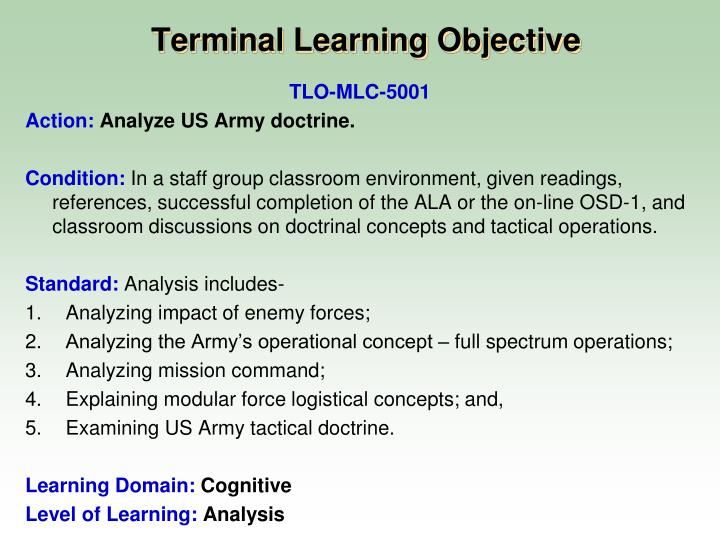 Terminal Learning Objective

TLO-MLC-5001

Action: Analyze US Army doctrine.

Condition: In a staff group classroom environment, given readings, references, successful completion of the ALA or the on-line OSD-1, and classroom discussions on doctrinal concepts and tactical operations.

Standard: Analysis includes-
1. Analyzing impact of enemy forces;
2. Analyzing the Army's operational concept – full spectrum operations;
3. Analyzing mission command;
4. Explaining modular force logistical concepts; and,
5. Examining US Army tactical doctrine.

Learning Domain: Cognitive
Level of Learning: Analysis